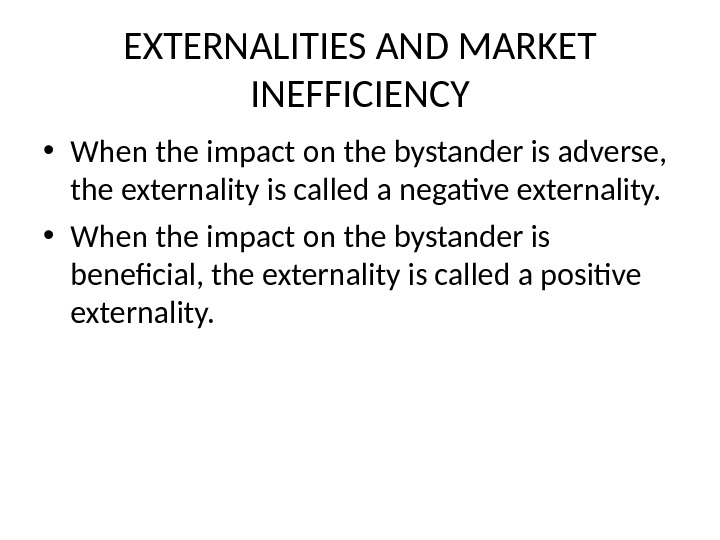 EXTERNALITIES AND MARKET INEFFICIENCY

• When the impact on the bystander is adverse, the externality is called a negative externality.

• When the impact on the bystander is beneficial, the externality is called a positive externality.